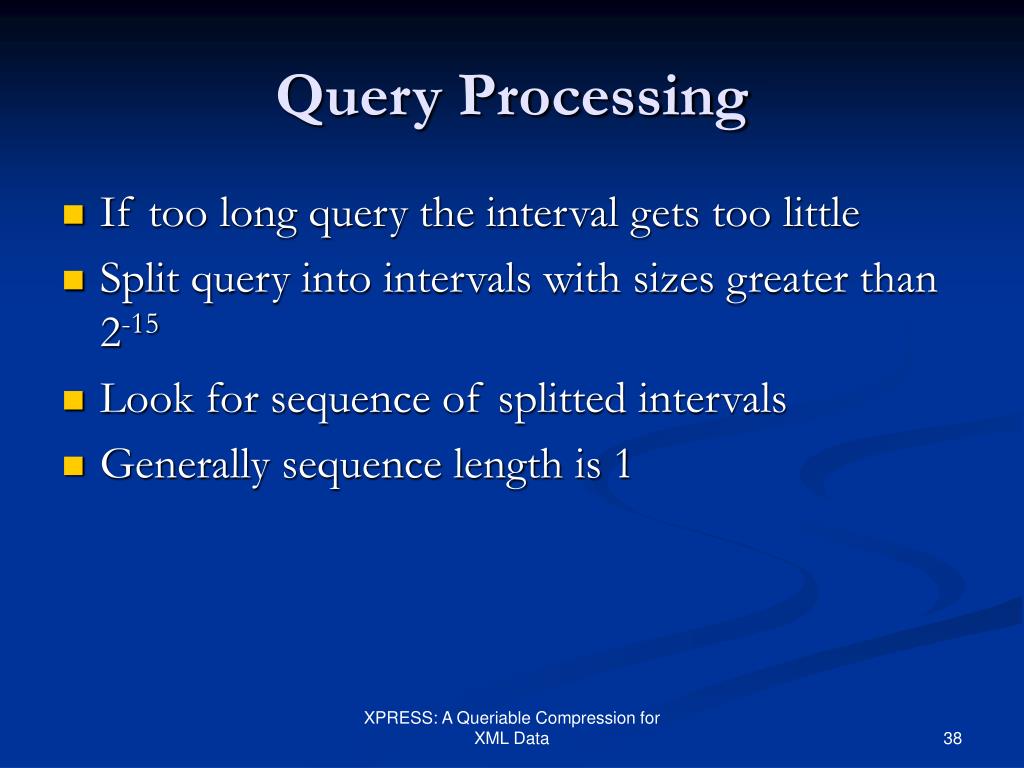 Query Processing

- If too long query the interval gets too little
- Split query into intervals with sizes greater than $2^{-15}$
- Look for sequence of splitted intervals
- Generally sequence length is 1

XPRESS: A Queriable Compression for XML Data

38